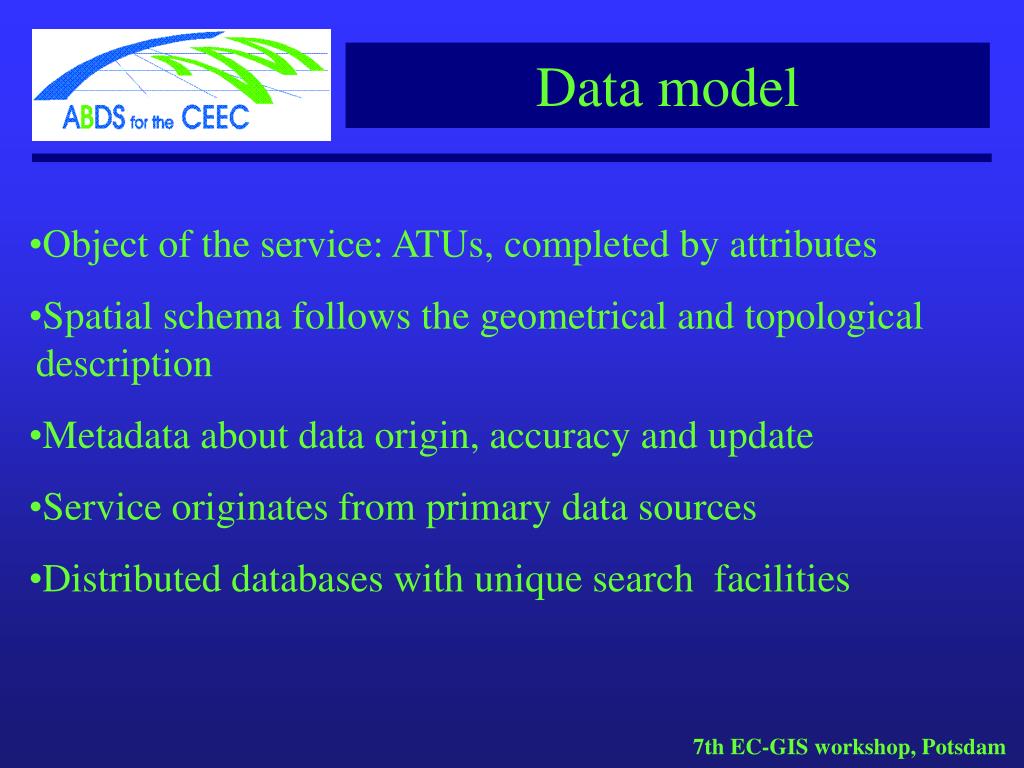 ABDS for the CEEC

Data model

•Object of the service: ATUs, completed by attributes

•Spatial schema follows the geometrical and topological description

•Metadata about data origin, accuracy and update

•Service originates from primary data sources

•Distributed databases with unique search facilities

7th EC-GIS workshop, Potsdam